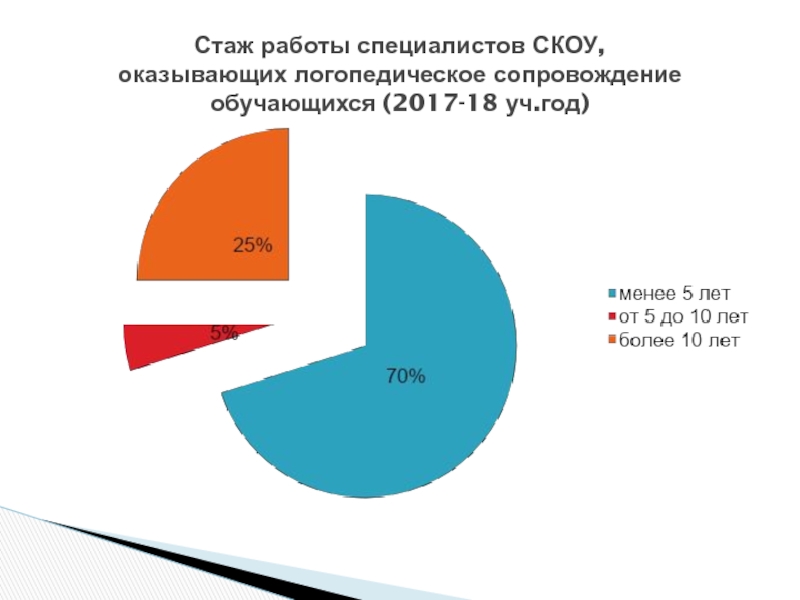 Стаж работы специалистов СКОУ, оказывающих логопедическое сопровождение обучающихся (2017-18 уч.год)

25%

5%

70%

менее 5 лет
от 5 до 10 лет
более 10 лет